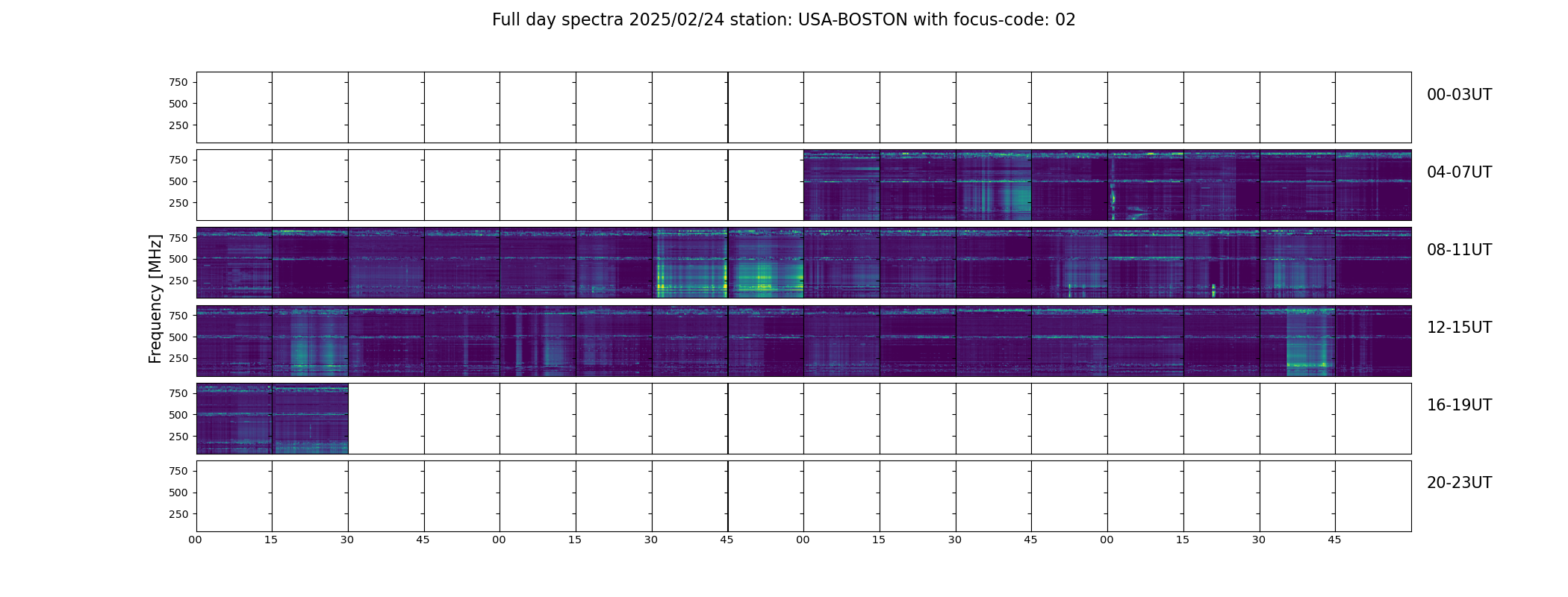 Full day spectra 2025/02/24 station: USA-BOSTON with focus-code: 02

Frequency [MHz]

750
500
250
00-03UT

750
500
250
04-07UT

750
500
250
08-11UT

750
500
250
12-15UT

750
500
250
16-19UT

750
500
250
20-23UT

00 15 30 45 00 15 30 45 00 15 30 45 00 15 30 45